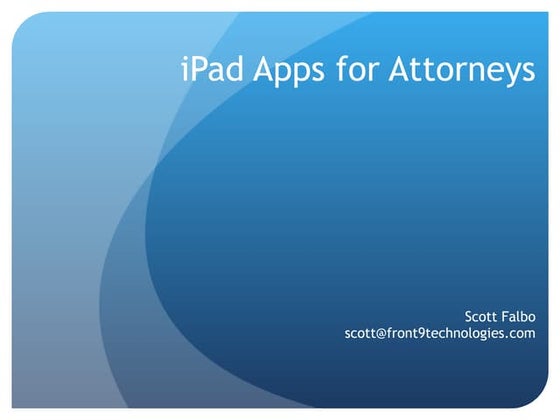 iPad Apps for Attorneys

Scott Falbo
scott@front9technologies.com